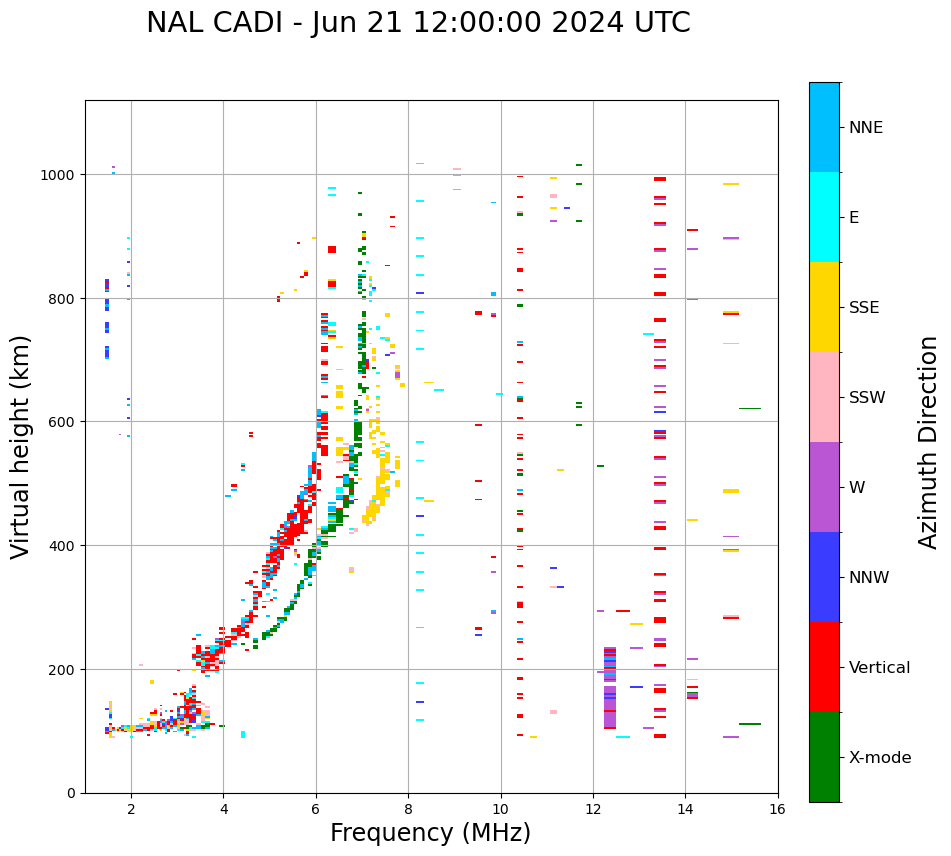 NAL CADI - Jun 21 12:00:00 2024 UTC

Virtual height (km)

1000
800
600
400
200
0

2
4
6
8
10
12
14
16

Frequency (MHz)

NNE
E
SSE
SSW
W
NNW
Vertical
X-mode

Azimuth Direction